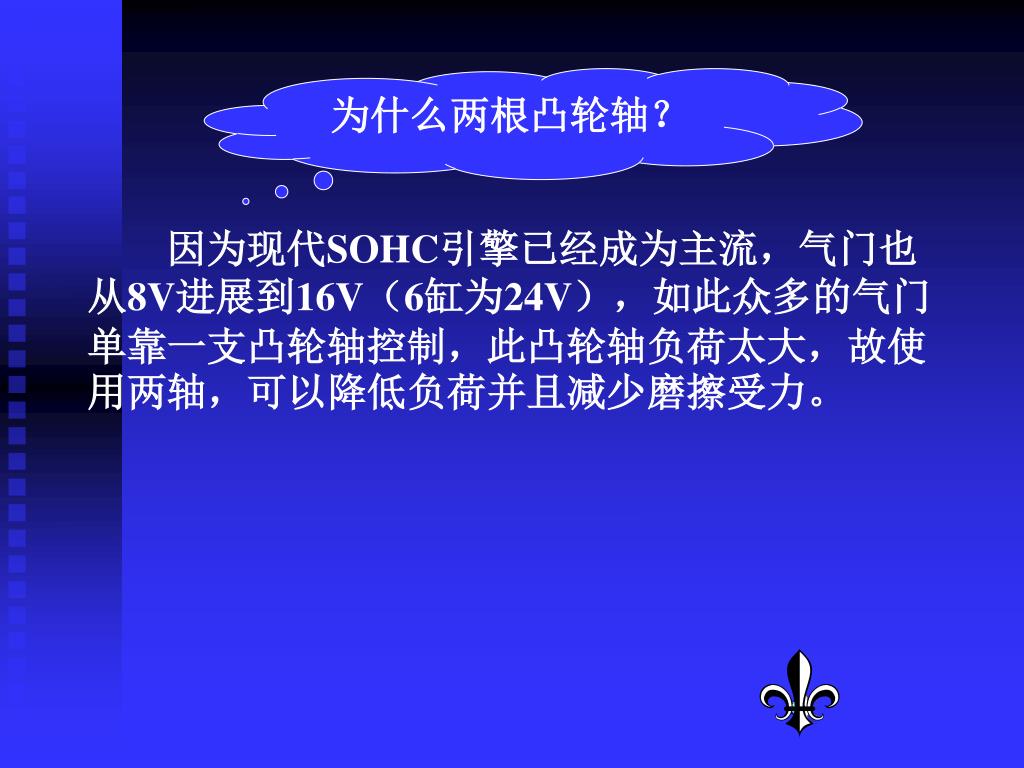 为什么两根凸轮轴？

因为现代SOHC引擎已经成为主流，气门也从8V进展到16V（6缸为24V），如此众多的气门单靠一支凸轮轴控制，此凸轮轴负荷太大，故使用两轴，可以降低负荷并且减少磨擦受力。